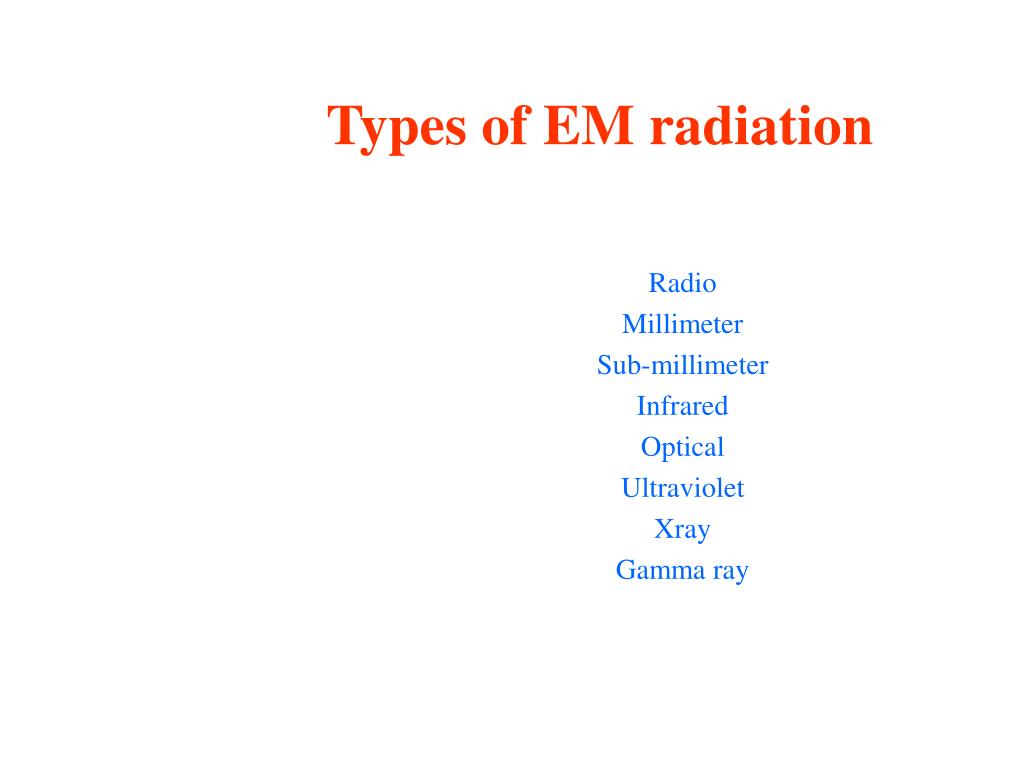 Types of EM radiation

Radio
Millimeter
Sub-millimeter
Infrared
Optical
Ultraviolet
Xray
Gamma ray